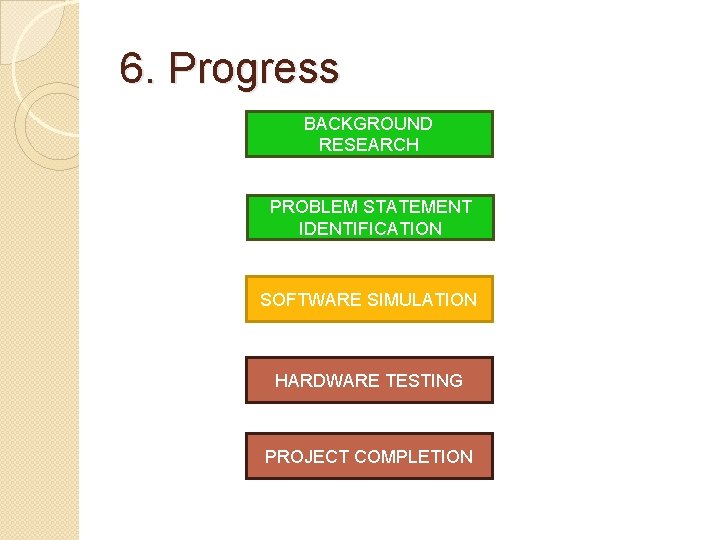 6. Progress

BACKGROUND RESEARCH

PROBLEM STATEMENT IDENTIFICATION

SOFTWARE SIMULATION

HARDWARE TESTING

PROJECT COMPLETION